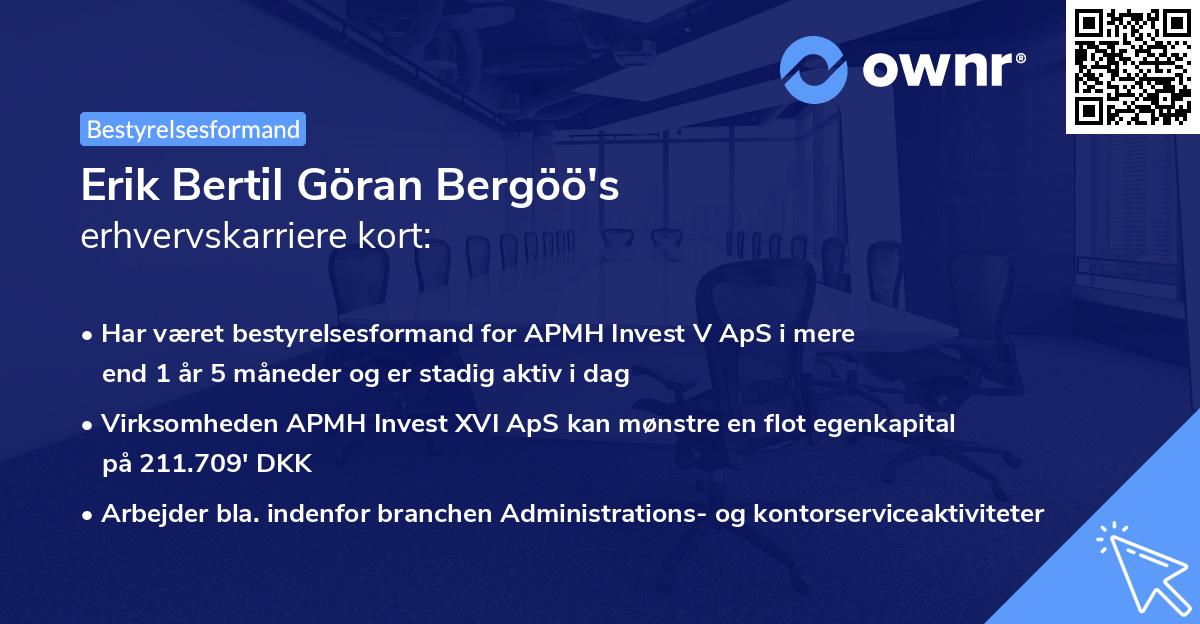 ownr®

Bestyrelsesformand

Erik Bertil Göran Bergöö's
erhvervskarriere kort:

• Har været bestyrelsesformand for APMH Invest V ApS i mere end 1 år 5 måneder og er stadig aktiv i dag

• Virksomheden APMH Invest XVI ApS kan mønstre en flot egenkapital på 211.709' DKK

• Arbejder bla. indenfor branchen Administrations- og kontorserviceaktiviteter